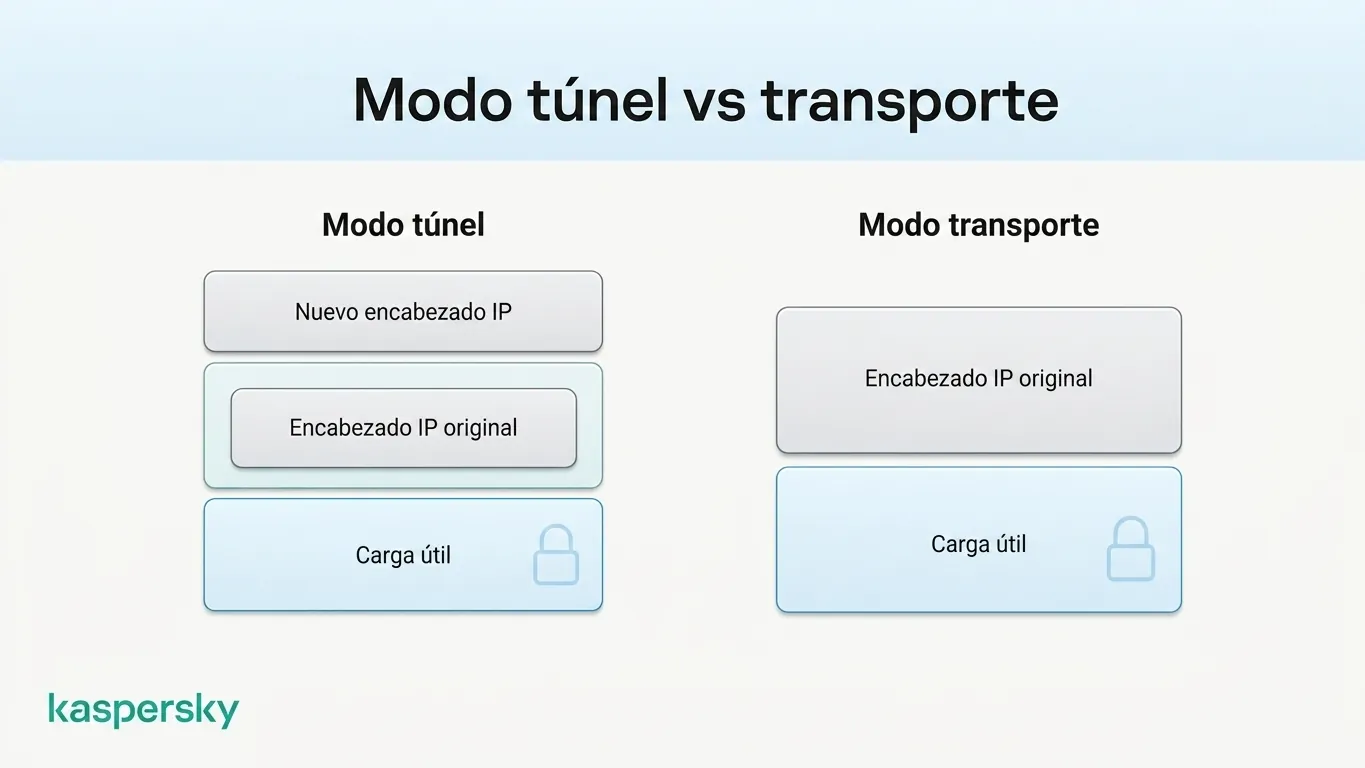 Modo túnel vs transporte

Modo túnel

Nuevo encabezado IP

Encabezado IP original

Carga útil

Modo transporte

Encabezado IP original

Carga útil

kaspersky